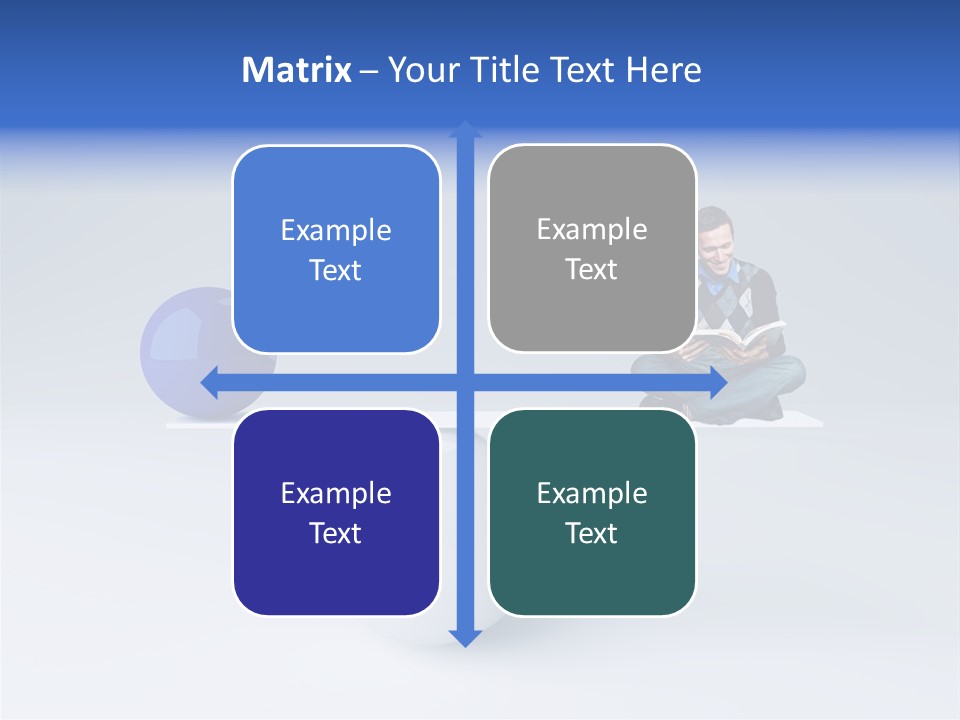 Matrix – Your Title Text Here

Example Text

Example Text

Example Text

Example Text